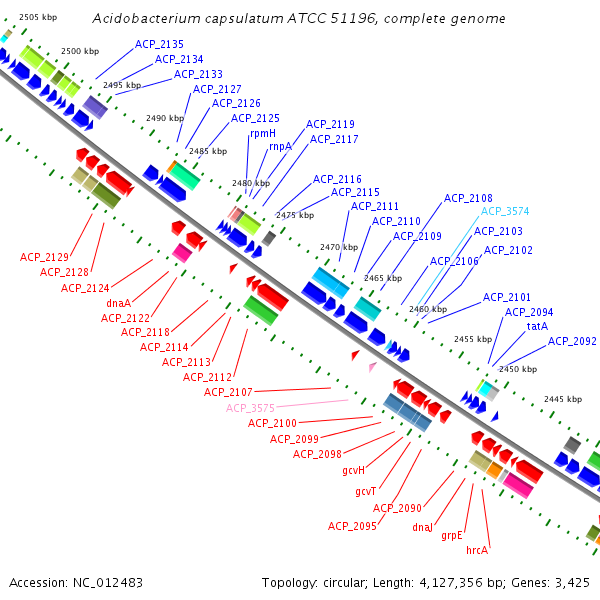 Acidobacterium capsulatum ATCC 51196, complete genome

2505 kbp
2500 kbp
2495 kbp
2490 kbp
2485 kbp
2480 kbp
2475 kbp
2470 kbp
2465 kbp
2460 kbp
2455 kbp
2450 kbp
2445 kbp

ACP_2135
ACP_2134
ACP_2133
ACP_2127
ACP_2126
ACP_2125
rpmH
rnpA
ACP_2119
ACP_2117
ACP_2116
ACP_2115
ACP_2111
ACP_2110
ACP_2109
ACP_2108
ACP_3574
ACP_2103
ACP_2102
ACP_2106
ACP_2101
ACP_2094
tatA
ACP_2092

ACP_2129
ACP_2128
ACP_2124
dnaA
ACP_2122
ACP_2118
ACP_2114
ACP_2113
ACP_2112
ACP_2107
ACP_3575
ACP_2100
ACP_2099
ACP_2098
gcvH
gcvT
ACP_2090
ACP_2095
dnaJ
grpE
hrcA

Accession: NC_012483
Topology: circular; Length: 4,127,356 bp; Genes: 3,425